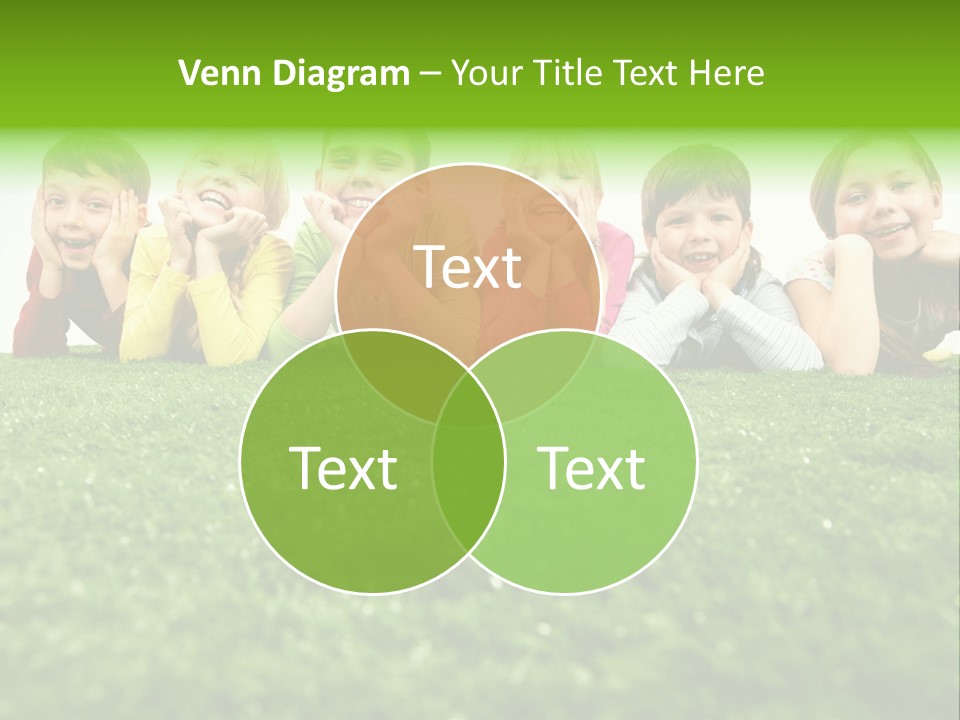 Venn Diagram – Your Title Text Here

Text

Text

Text